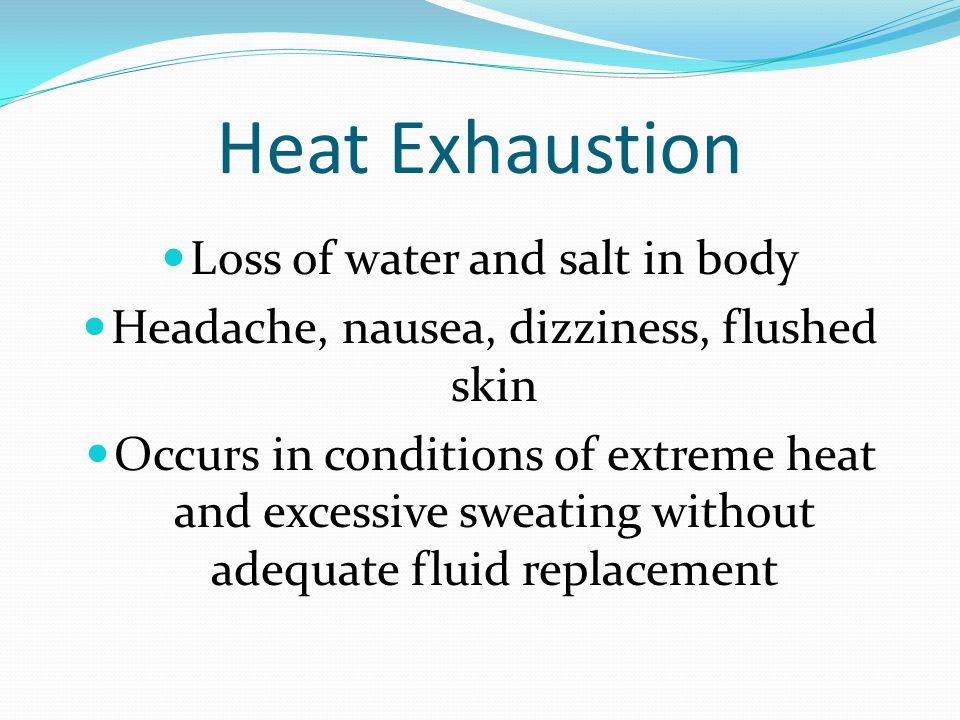 Heat Exhaustion

- Loss of water and salt in body
- Headache, nausea, dizziness, flushed skin
- Occurs in conditions of extreme heat and excessive sweating without adequate fluid replacement